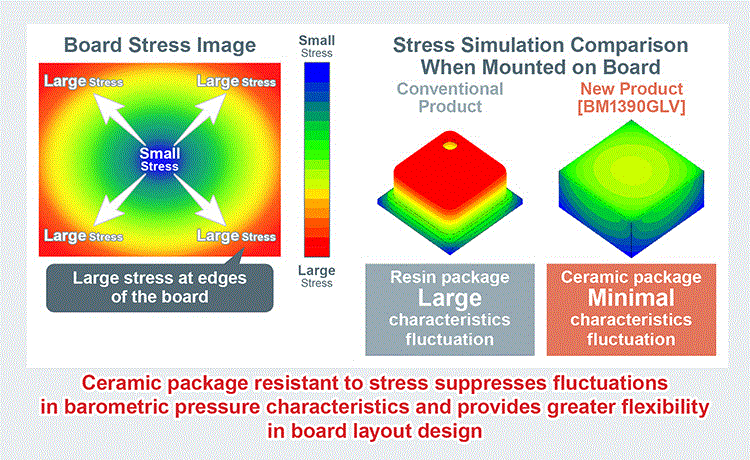 Board Stress Image

Large Stress
Large Stress
Small Stress
Large Stress
Large Stress

Large stress at edges of the board

Small Stress
Large Stress

Stress Simulation Comparison When Mounted on Board

Conventional Product

New Product [BM1390GLV]

Resin package
Large
characteristics fluctuation

Ceramic package
Minimal
characteristics fluctuation

Ceramic package resistant to stress suppresses fluctuations in barometric pressure characteristics and provides greater flexibility in board layout design